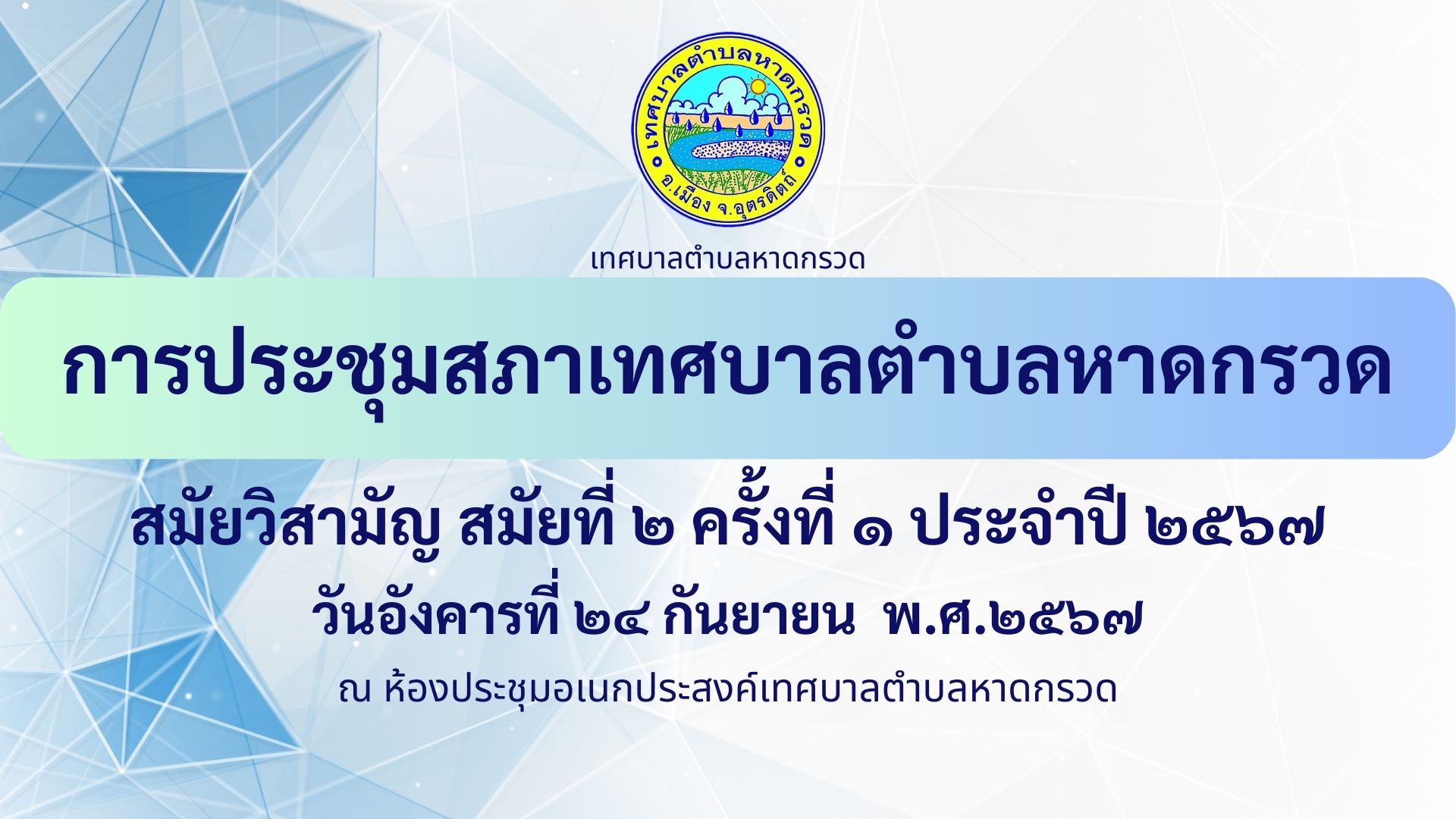 เทศบาลตำบลหาดกรวด
อ.เมือง จ.อุตรดิตถ์

เทศบาลตำบลหาดกรวด

การประชุมสภาเทศบาลตำบลหาดกรวด

สมัยวิสามัญ สมัยที่ ๒ ครั้งที่ ๑ ประจำปี ๒๕๖๗

วันอังคารที่ ๒๔ กันยายน พ.ศ.๒๕๖๗

ณ ห้องประชุมอเนกประสงค์เทศบาลตำบลหาดกรวด